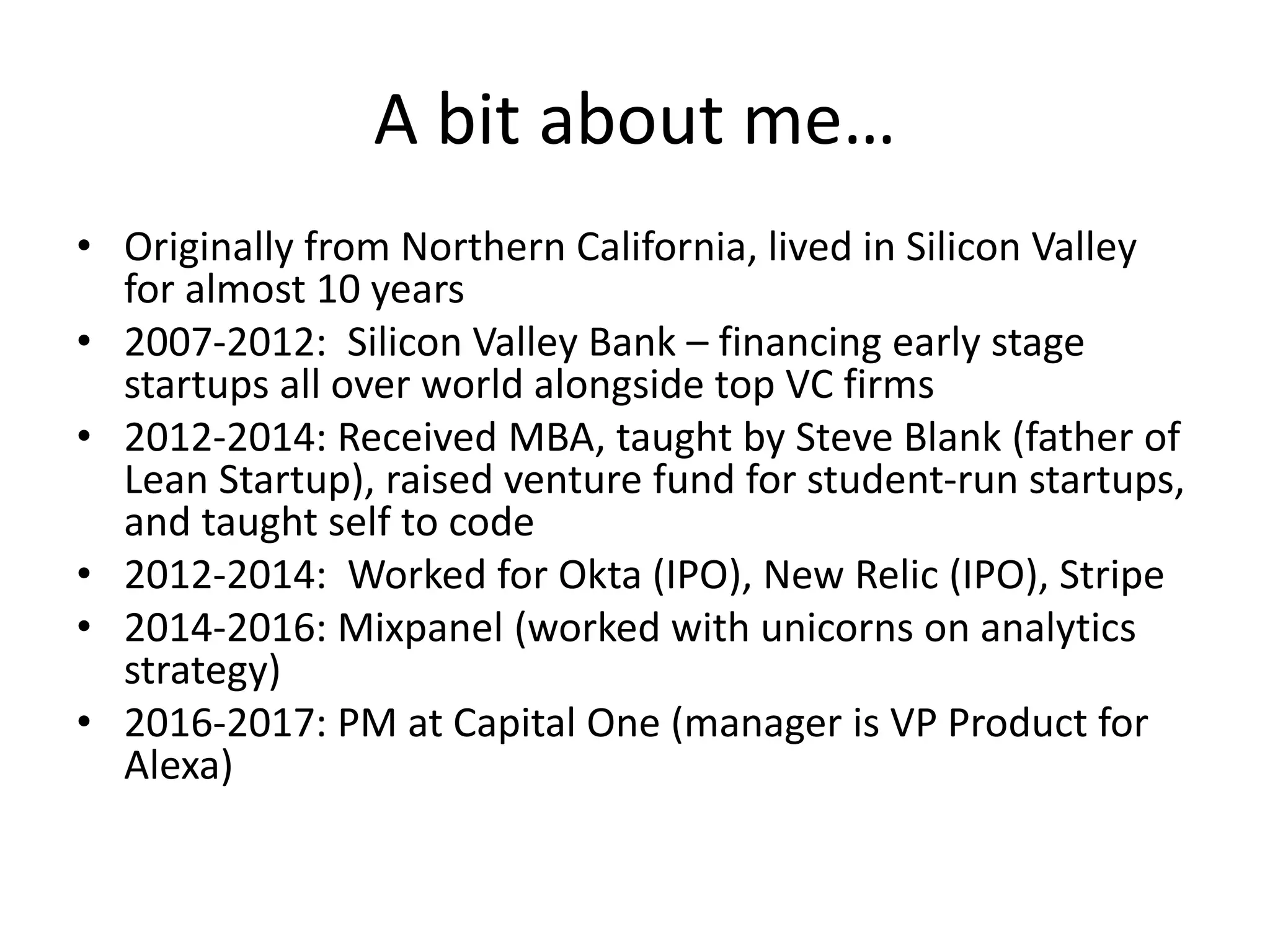 A bit about me…

• Originally from Northern California, lived in Silicon Valley for almost 10 years
• 2007-2012: Silicon Valley Bank – financing early stage startups all over world alongside top VC firms
• 2012-2014: Received MBA, taught by Steve Blank (father of Lean Startup), raised venture fund for student-run startups, and taught self to code
• 2012-2014: Worked for Okta (IPO), New Relic (IPO), Stripe
• 2014-2016: Mixpanel (worked with unicorns on analytics strategy)
• 2016-2017: PM at Capital One (manager is VP Product for Alexa)